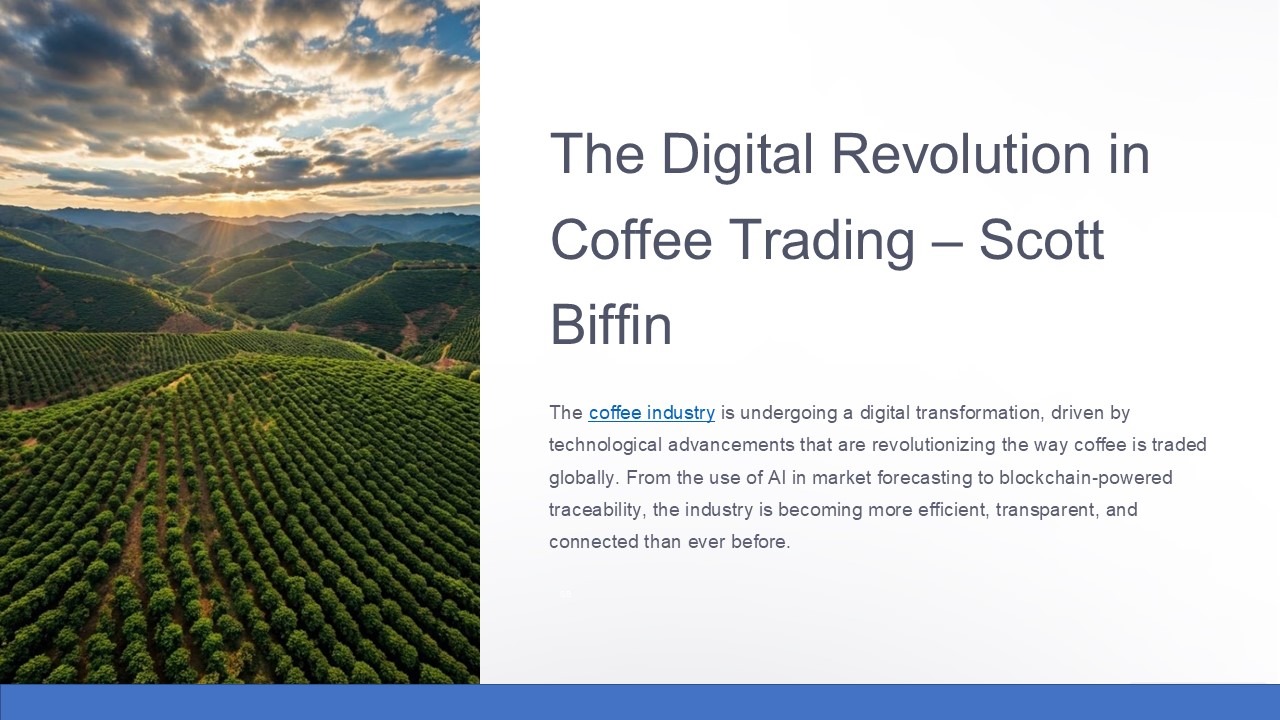 The Digital Revolution in Coffee Trading – Scott Biffin

The coffee industry is undergoing a digital transformation, driven by technological advancements that are revolutionizing the way coffee is traded globally. From the use of AI in market forecasting to blockchain-powered traceability, the industry is becoming more efficient, transparent, and connected than ever before.